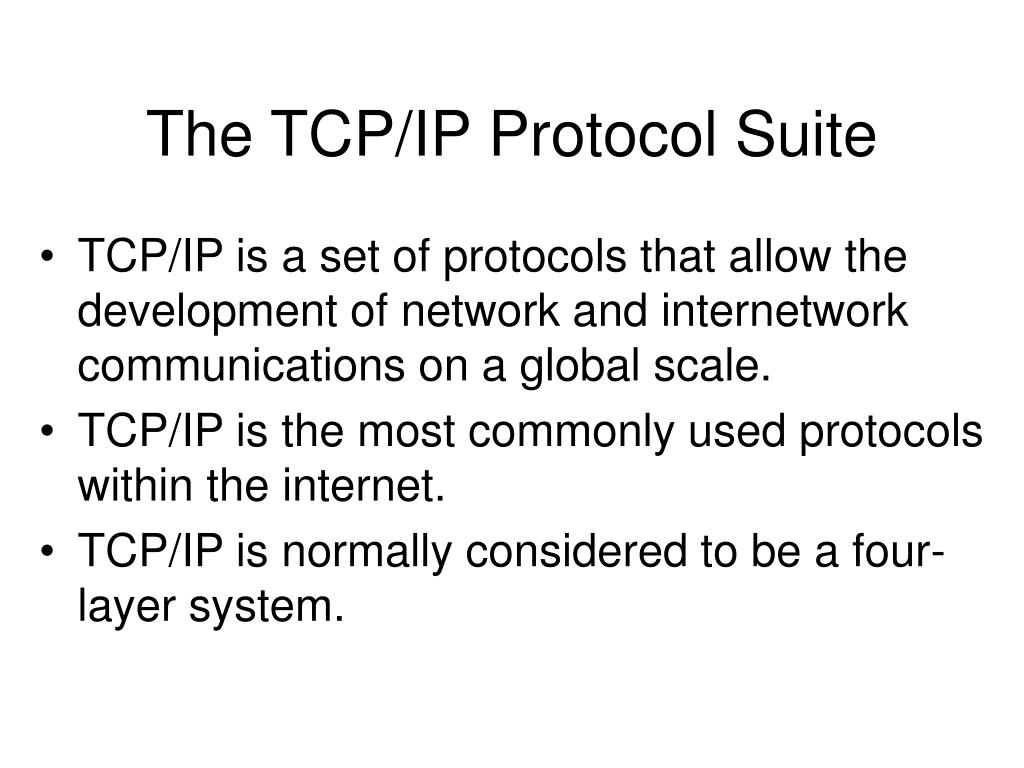 The TCP/IP Protocol Suite

• TCP/IP is a set of protocols that allow the development of network and internetwork communications on a global scale.
• TCP/IP is the most commonly used protocols within the internet.
• TCP/IP is normally considered to be a four-layer system.